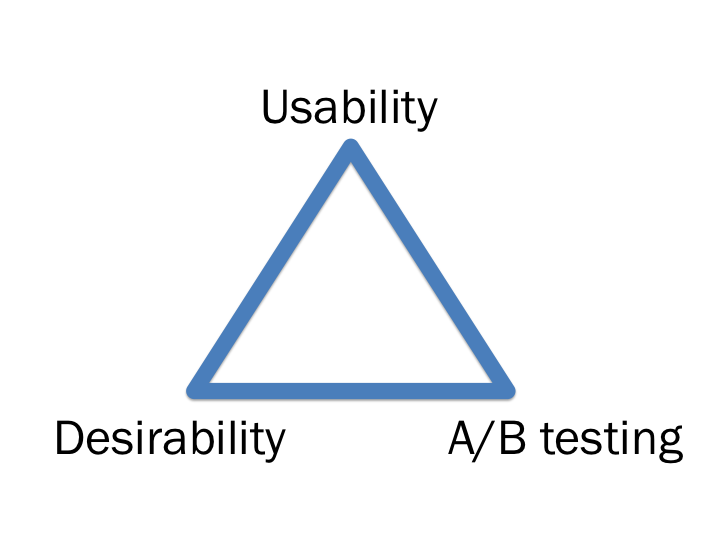 Usability

Desirability

A/B testing